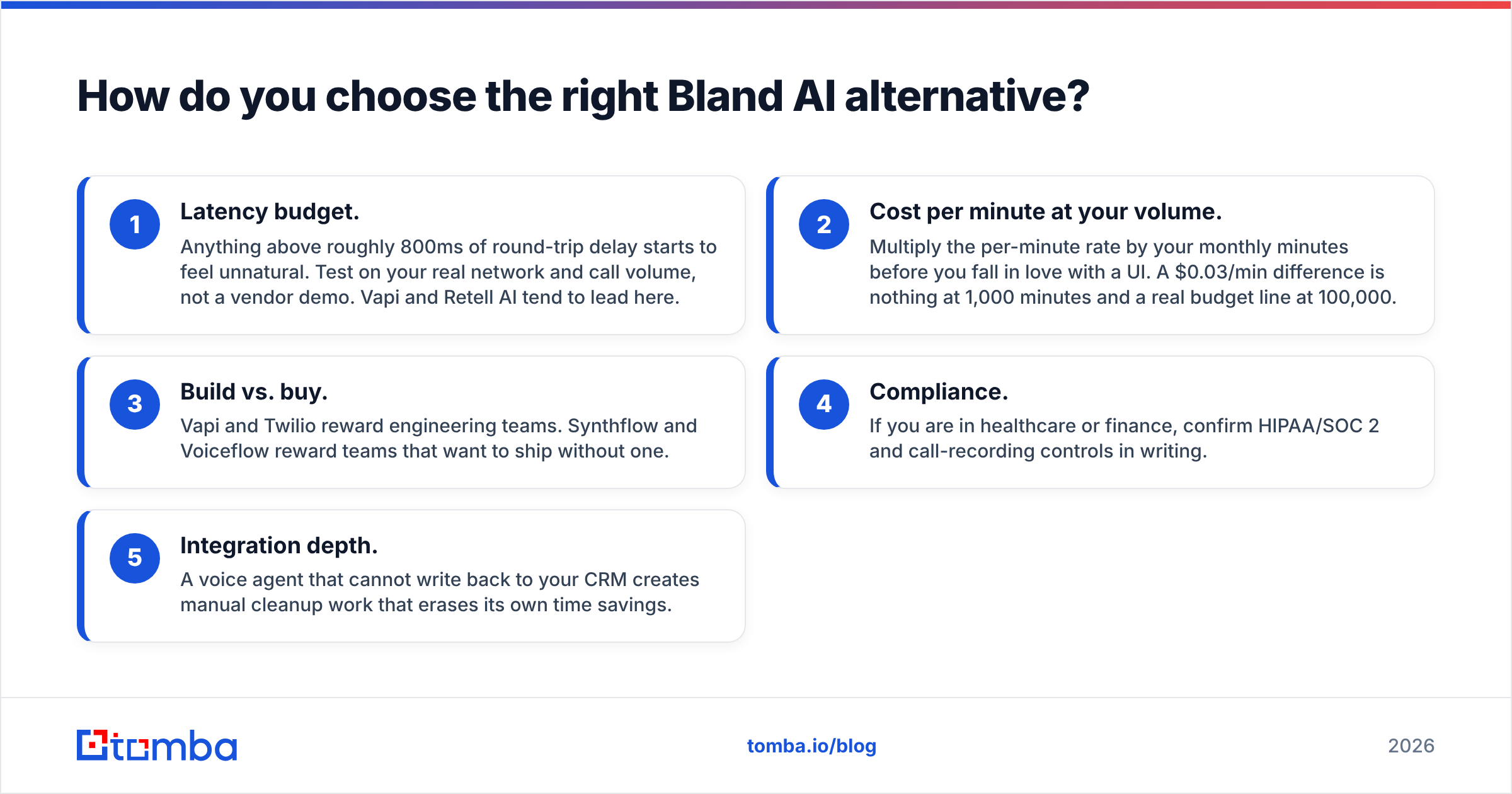 How do you choose the right Bland AI alternative?

1
Latency budget.
Anything above roughly 800ms of round-trip delay starts to feel unnatural. Test on your real network and call volume, not a vendor demo. Vapi and Retell AI tend to lead here.

2
Cost per minute at your volume.
Multiply the per-minute rate by your monthly minutes before you fall in love with a UI. A \$0.03/min difference is nothing at 1,000 minutes and a real budget line at 100,000.

3
Build vs. buy.
Vapi and Twilio reward engineering teams. Synthflow and Voiceflow reward teams that want to ship without one.

4
Compliance.
If you are in healthcare or finance, confirm HIPAA/SOC 2 and call-recording controls in writing.

5
Integration depth.
A voice agent that cannot write back to your CRM creates manual cleanup work that erases its own time savings.

tomba

tomba.io/blog

2026